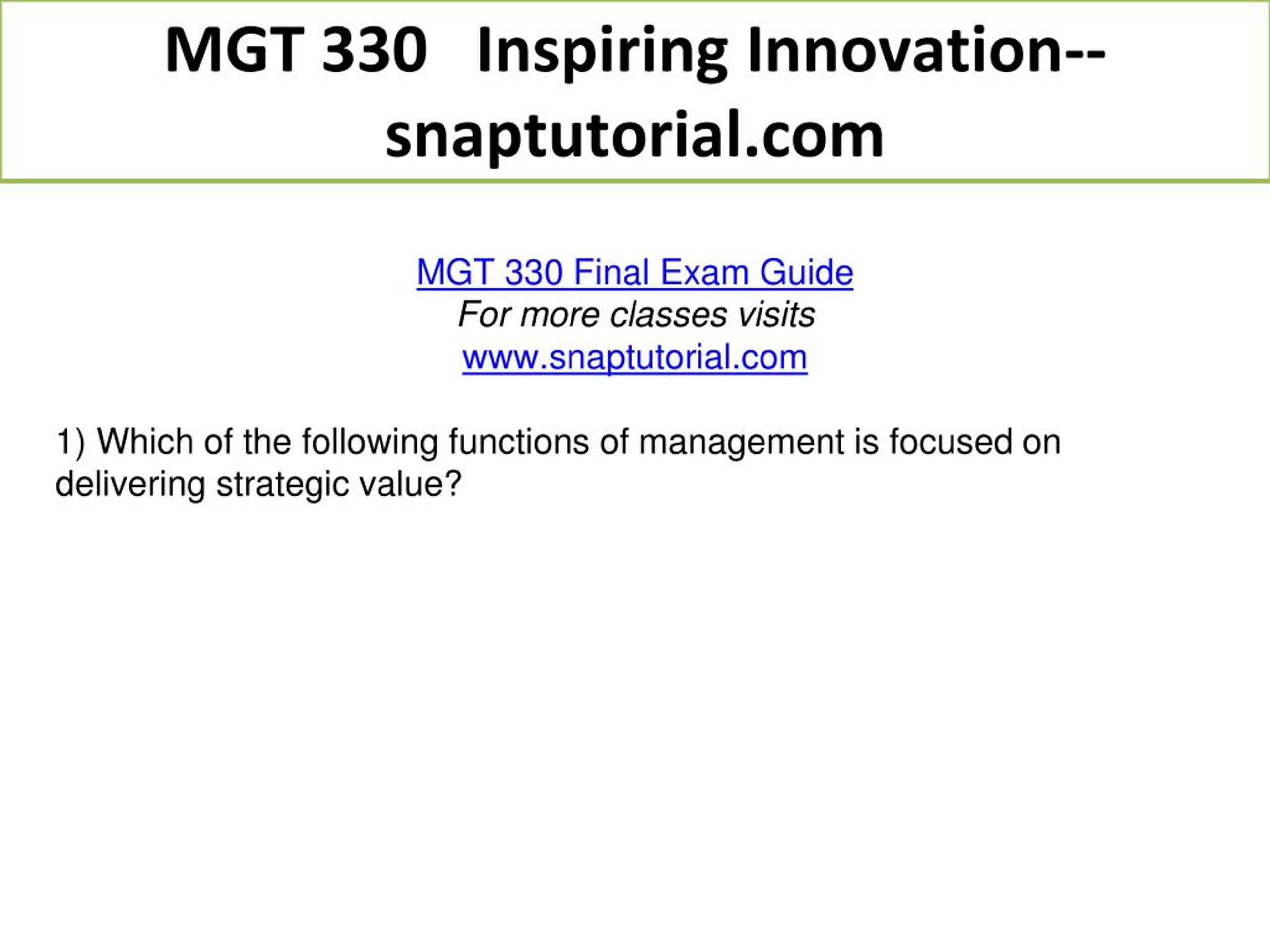 MGT 330 Inspiring Innovation--snaptutorial.com

MGT 330 Final Exam Guide
For more classes visits
www.snaptutorial.com

1) Which of the following functions of management is focused on delivering strategic value?